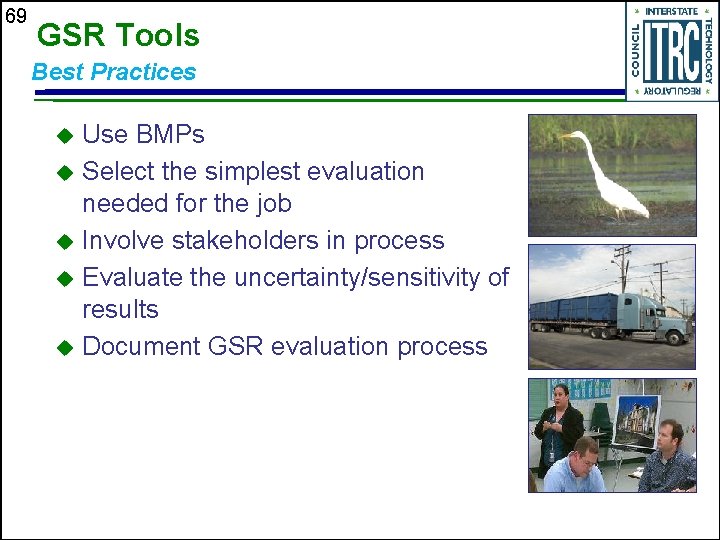 69

GSR Tools

Best Practices

INTERSTATE TECHNOLOGY REGULATORY COUNCIL ITRC

◆ Use BMPs
◆ Select the simplest evaluation needed for the job
◆ Involve stakeholders in process
◆ Evaluate the uncertainty/sensitivity of results
◆ Document GSR evaluation process